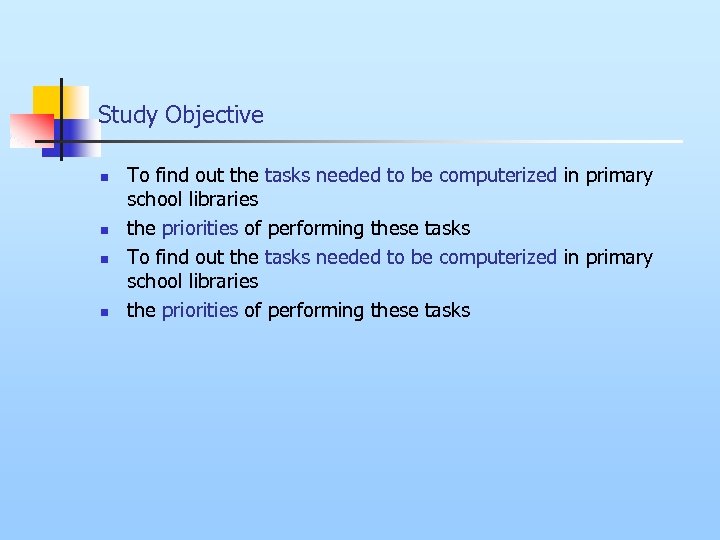 Study Objective

- To find out the tasks needed to be computerized in primary school libraries
- the priorities of performing these tasks
- To find out the tasks needed to be computerized in primary school libraries
- the priorities of performing these tasks